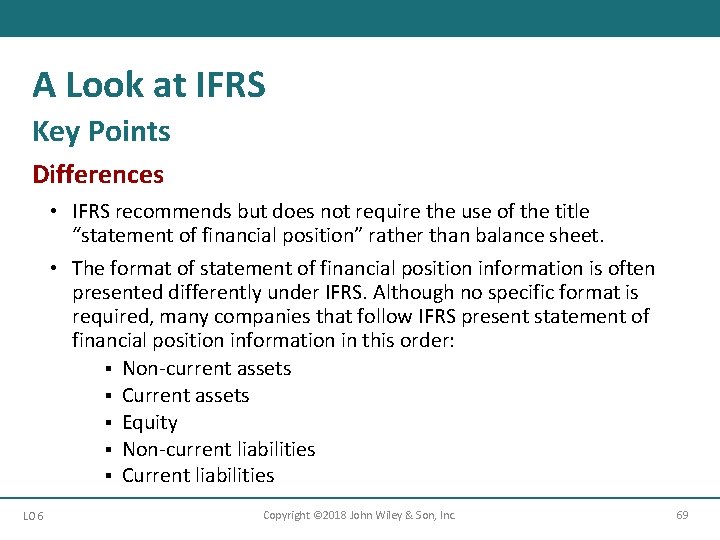 A Look at IFRS

Key Points

Differences

• IFRS recommends but does not require the use of the title "statement of financial position" rather than balance sheet.

• The format of statement of financial position information is often presented differently under IFRS. Although no specific format is required, many companies that follow IFRS present statement of financial position information in this order:

▪ Non-current assets
▪ Current assets
▪ Equity
▪ Non-current liabilities
▪ Current liabilities

LO 6

Copyright ©2018 John Wiley & Son, Inc.

69